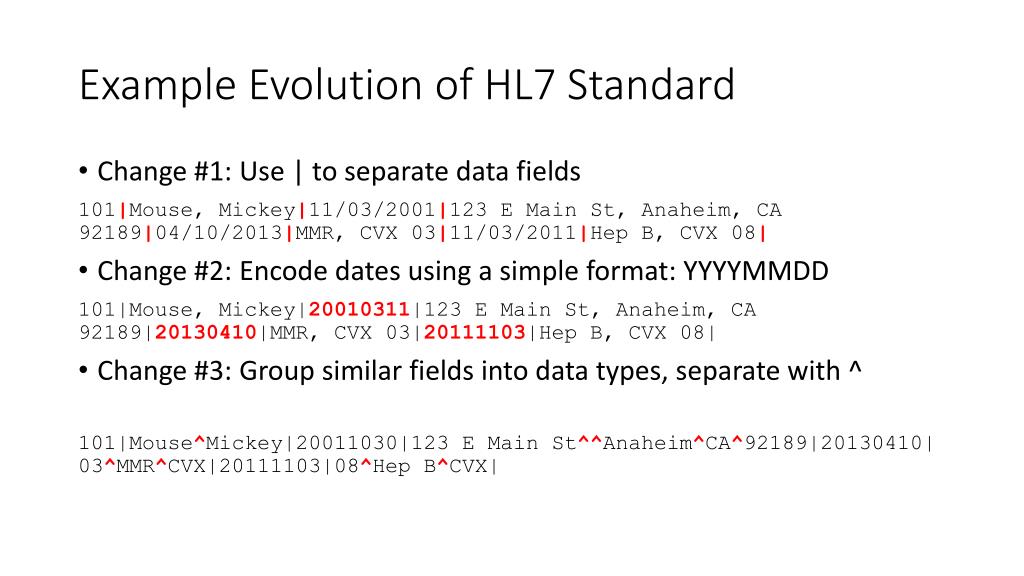 Example Evolution of HL7 Standard

• Change #1: Use | to separate data fields

101|Mouse, Mickey|11/03/2001|123 E Main St, Anaheim, CA 92189|04/10/2013|MMR, CVX 03|11/03/2011|Hep B, CVX 08|

• Change #2: Encode dates using a simple format: YYYYMMDD

101|Mouse, Mickey|20010311|123 E Main St, Anaheim, CA 92189|20130410|MMR, CVX 03|20111103|Hep B, CVX 08|

• Change #3: Group similar fields into data types, separate with ^

101|Mouse^Mickey|20011030|123 E Main St^^Anaheim^CA^92189|20130410|03^MMR^CVX|20111103|08^Hep B^CVX|